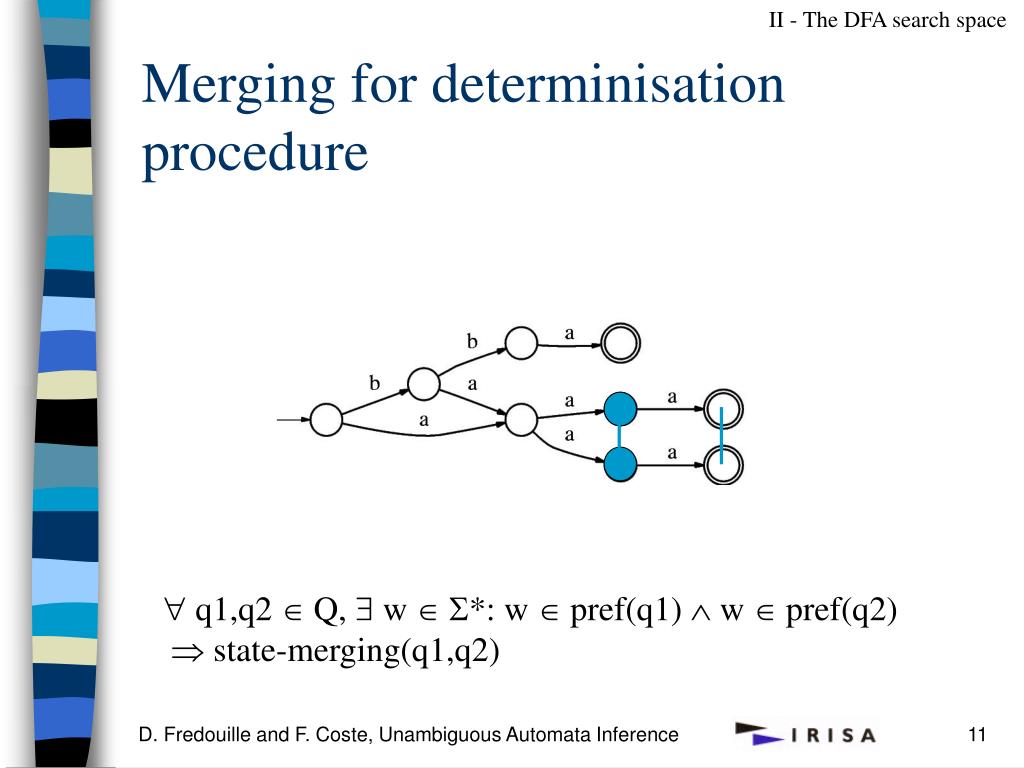 II - The DFA search space

Merging for determinisation procedure

b
a
b
a
a
a
a
a
a

$\forall$ q1,q2 $\in$ Q, $\exists$ w $\in$ $\Sigma$*: w $\in$ pref(q1) $\wedge$ w $\in$ pref(q2)
$\Rightarrow$ state-merging(q1,q2)

D. Fredouille and F. Coste, Unambiguous Automata Inference

IRISA

11